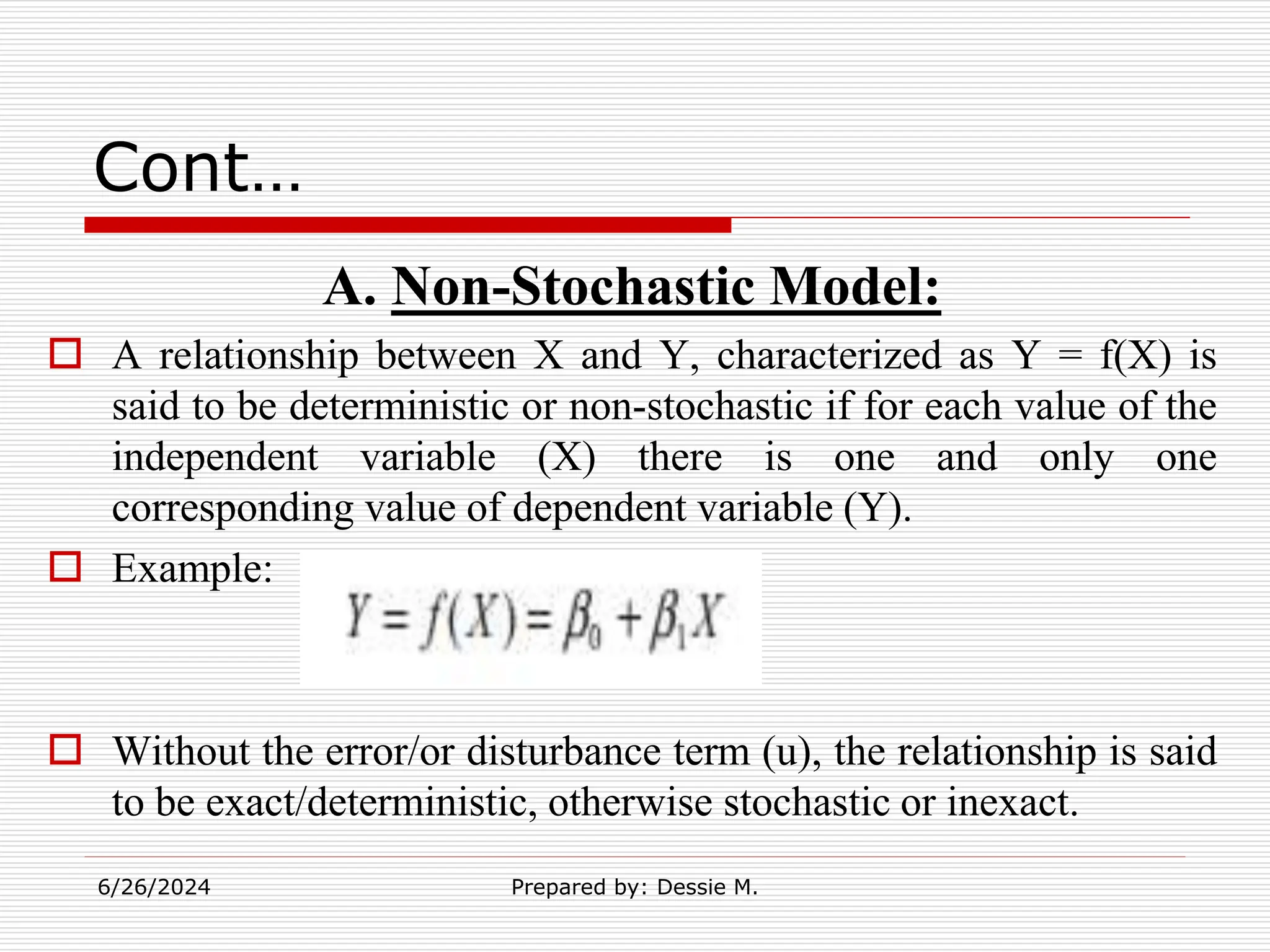 Cont…

A. Non-Stochastic Model:

A relationship between X and Y, characterized as Y = f(X) is said to be deterministic or non-stochastic if for each value of the independent variable (X) there is one and only one corresponding value of dependent variable (Y).

Example: $Y = f(X) = \beta_0 + \beta_1 X$

Without the error/or disturbance term (u), the relationship is said to be exact/deterministic, otherwise stochastic or inexact.

6/26/2024

Prepared by: Dessie M.